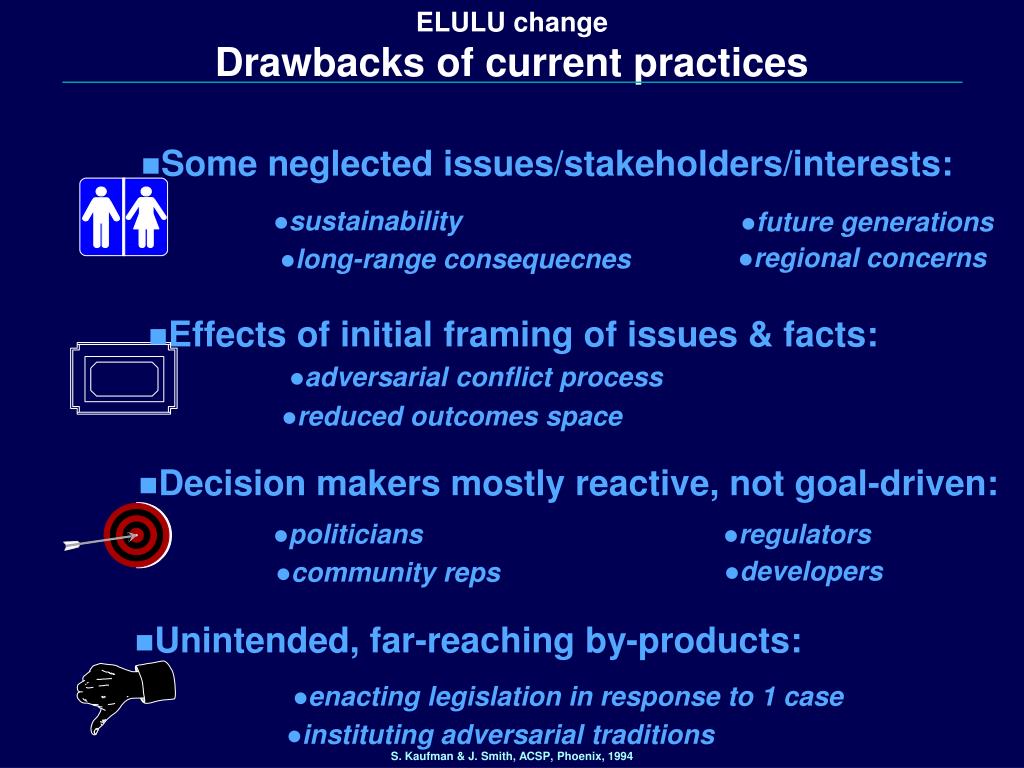 ELULU change
Drawbacks of current practices

■Some neglected issues/stakeholders/interests:

●sustainability
●long-range consequecnes

●future generations
●regional concerns

■Effects of initial framing of issues & facts:

●adversarial conflict process
●reduced outcomes space

■Decision makers mostly reactive, not goal-driven:

●politicians
●community reps

●regulators
●developers

■Unintended, far-reaching by-products:

●enacting legislation in response to 1 case
●instituting adversarial traditions

S. Kaufman & J. Smith, ACSP, Phoenix, 1994